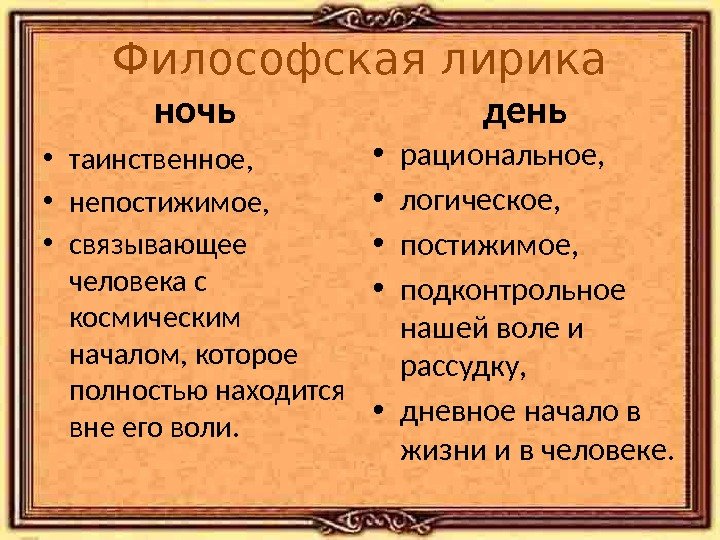 Философская лирика

ночь

• таинственное,
• непостижимое,
• связывающее человека с космическим началом, которое полностью находится вне его воли.

день

• рациональное,
• логическое,
• постижимое,
• подконтрольное нашей воле и рассудку,
• дневное начало в жизни и в человеке.